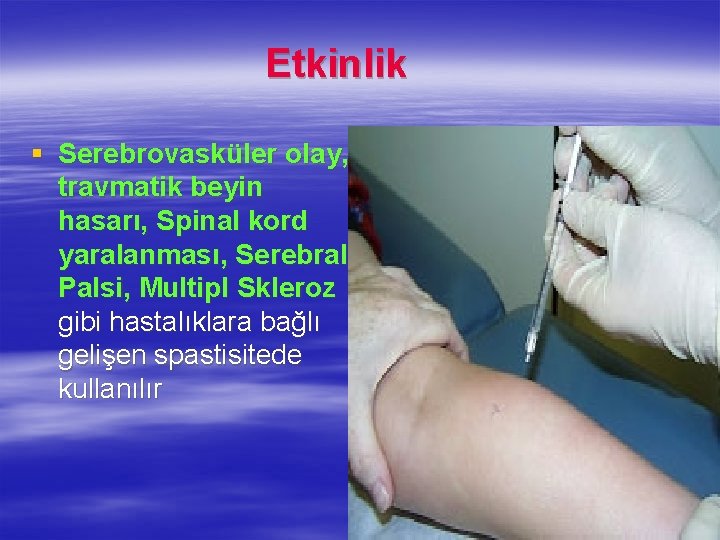 Etkinlik

▪ Serebrovasküler olay, travmatik beyin hasarı, Spinal kord yaralanması, Serebral Palsi, Multipl Skleroz gibi hastalıklara bağlı gelişen spastisitede kullanılır